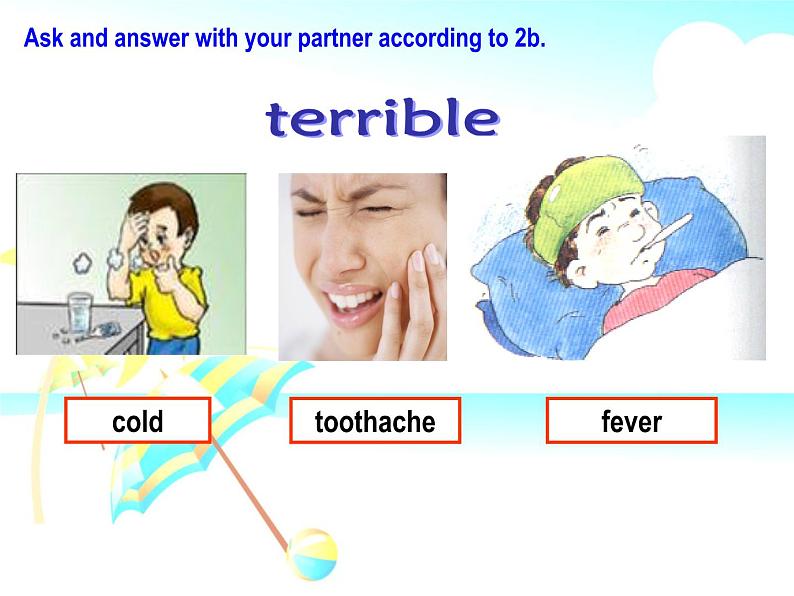 Ask and answer with your partner according to 2b.

terrible

cold

toothache

fever